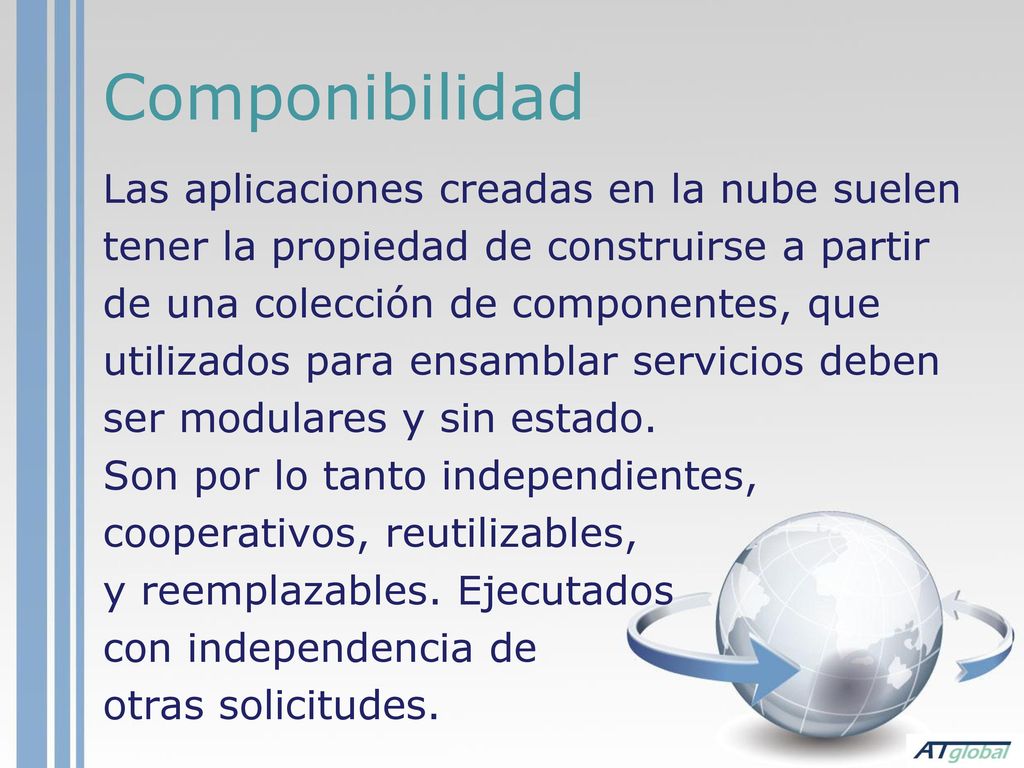 Componibilidad

Las aplicaciones creadas en la nube suelen tener la propiedad de construirse a partir de una colección de componentes, que utilizados para ensamblar servicios deben ser modulares y sin estado.
Son por lo tanto independientes, cooperativos, reutilizables, y reemplazables. Ejecutados con independencia de otras solicitudes.

ATglobal